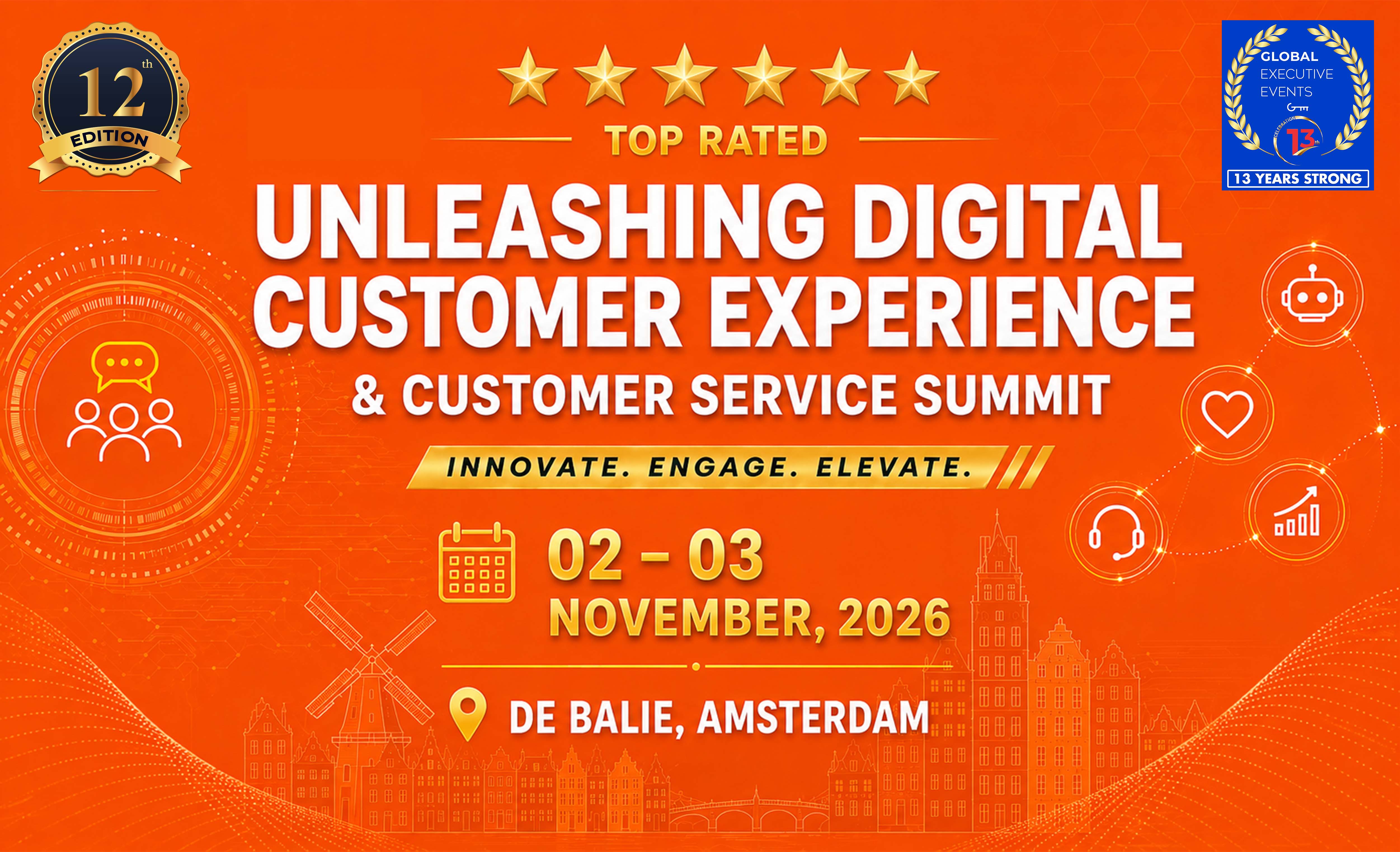 12th EDITION

GLOBAL EXECUTIVE EVENTS

CELEBRATION 13th

13 YEARS STRONG

TOP RATED

UNLEASHING DIGITAL CUSTOMER EXPERIENCE

& CUSTOMER SERVICE SUMMIT

INNOVATE. ENGAGE. ELEVATE.

02 – 03 NOVEMBER, 2026

DE BALIE, AMSTERDAM